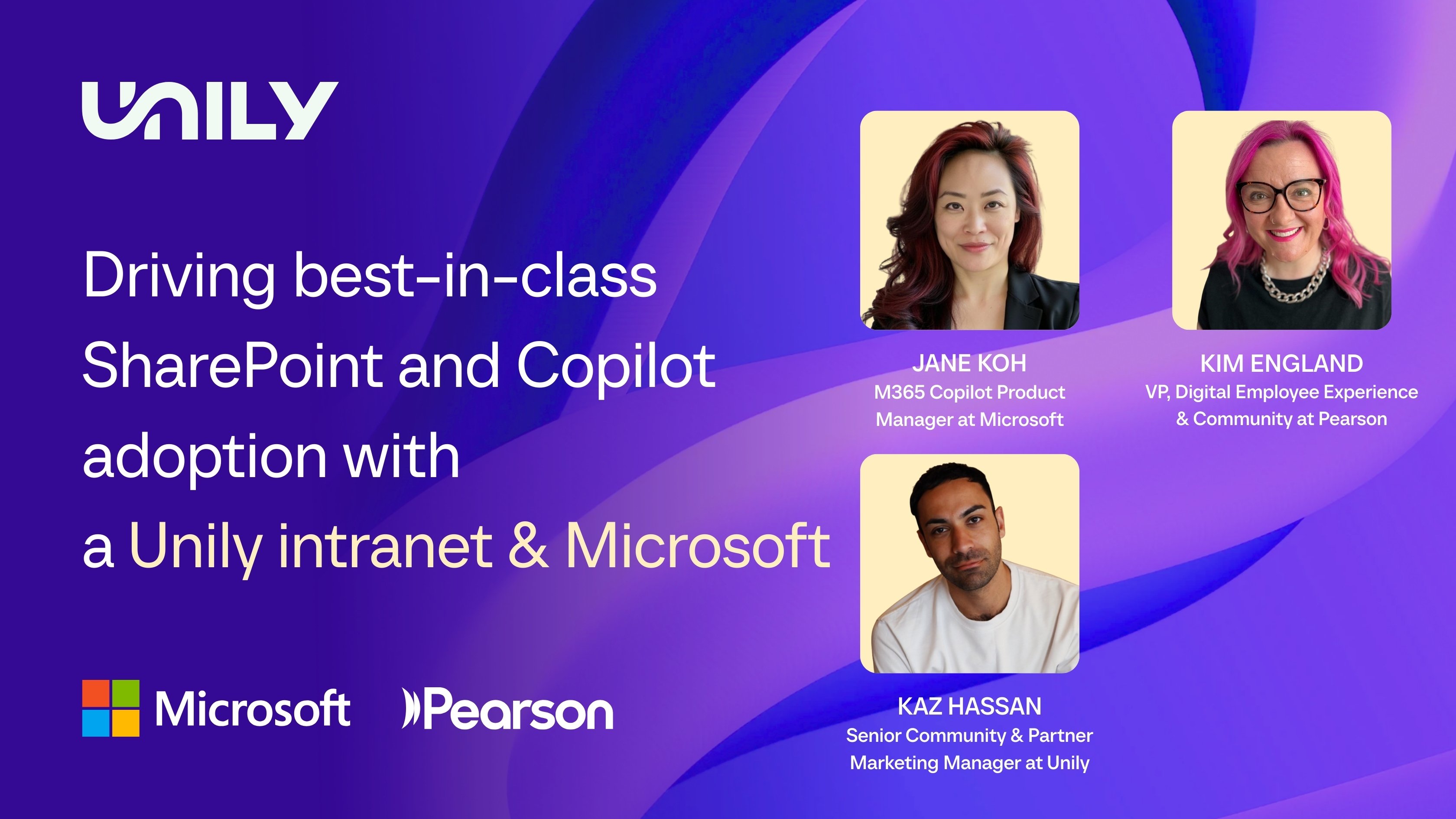 UNILY

Driving best-in-class SharePoint and Copilot adoption with a Unily intranet & Microsoft

Microsoft Pearson

JANE KOH
M365 Copilot Product Manager at Microsoft

KIM ENGLAND
VP, Digital Employee Experience & Community at Pearson

KAZ HASSAN
Senior Community & Partner Marketing Manager at Unily